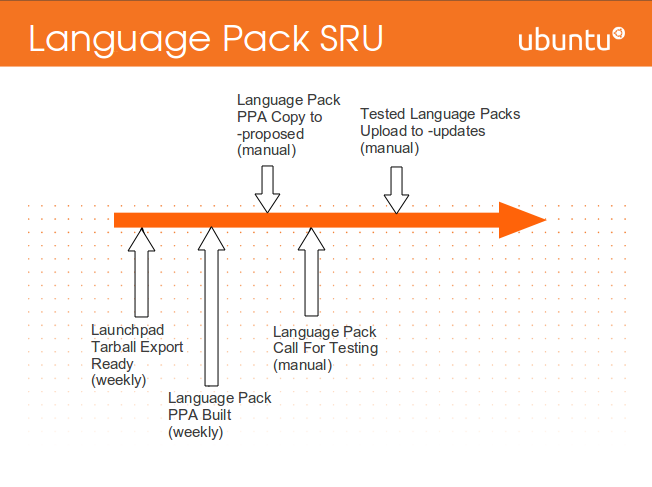 Language Pack SRU

ubuntu

Language Pack PPA Copy to -proposed (manual)

Tested Language Packs Upload to -updates (manual)

Launchpad Tarball Export Ready (weekly)

Language Pack PPA Built (weekly)

Language Pack Call For Testing (manual)